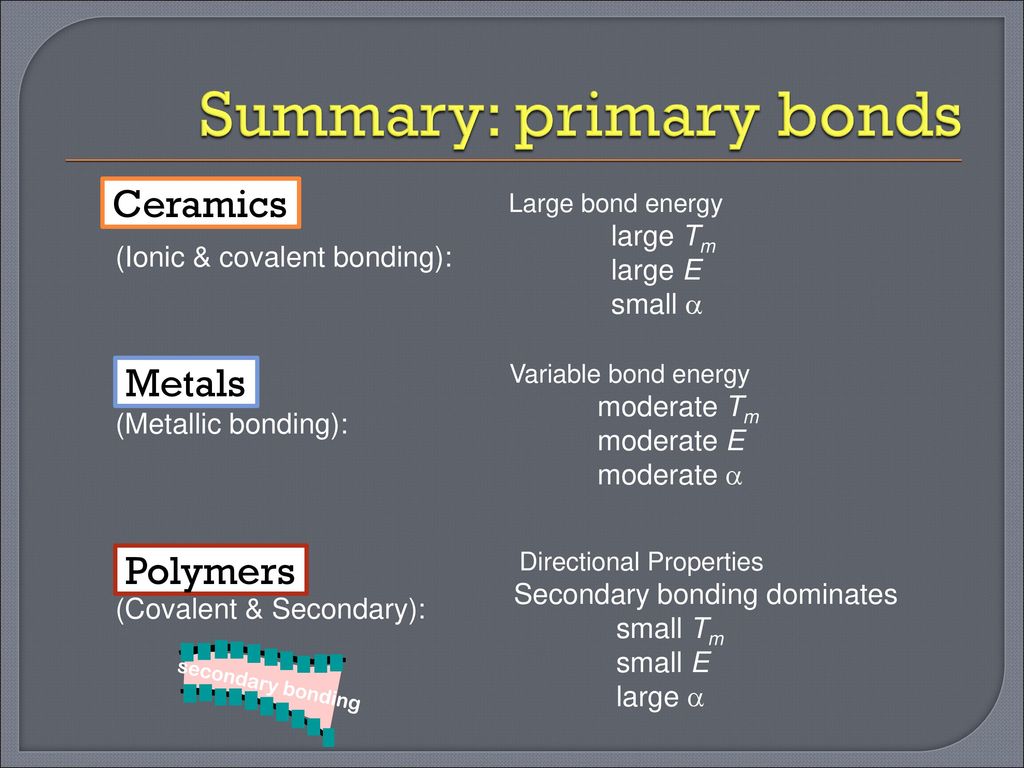 Summary: primary bonds

Ceramics
(Ionic & covalent bonding):

Large bond energy
large $T_m$
large $E$
small $\alpha$

Metals
(Metallic bonding):

Variable bond energy
moderate $T_m$
moderate $E$
moderate $\alpha$

Polymers
(Covalent & Secondary):

secondary bonding

Directional Properties
Secondary bonding dominates
small $T_m$
small $E$
large $\alpha$